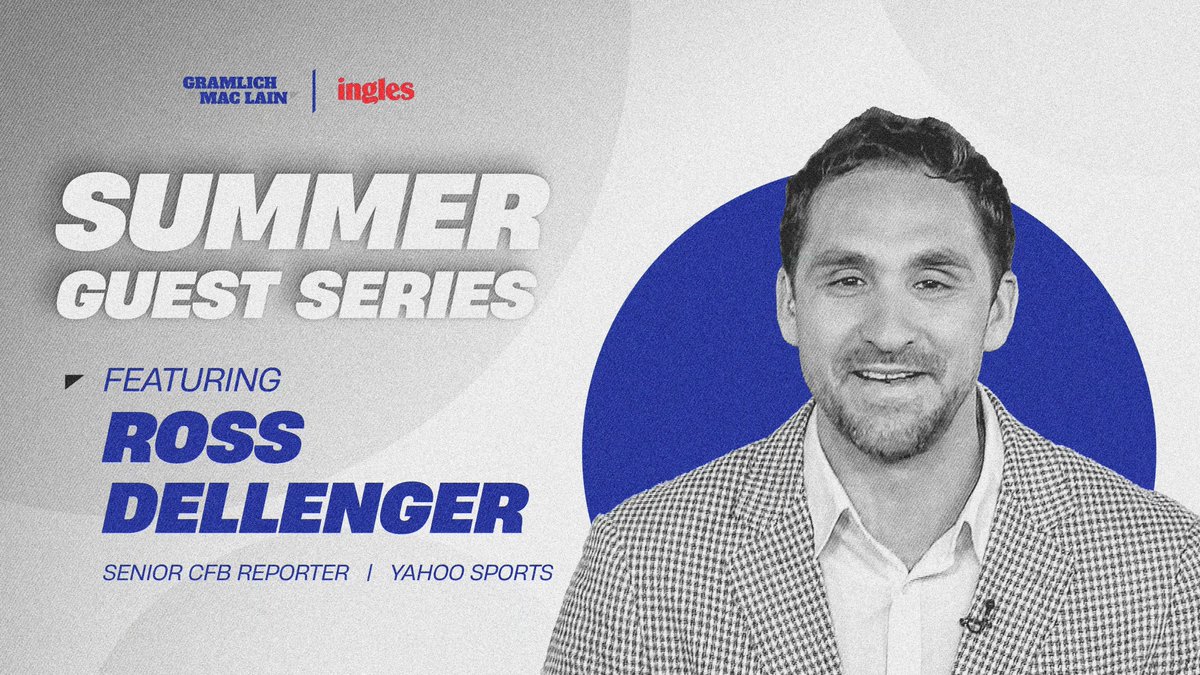 GRAMLICH MAC LAIN | ingles

SUMMER GUEST SERIES

FEATURING
ROSS DELLENGER

SENIOR CFB REPORTER | YAHOO SPORTS